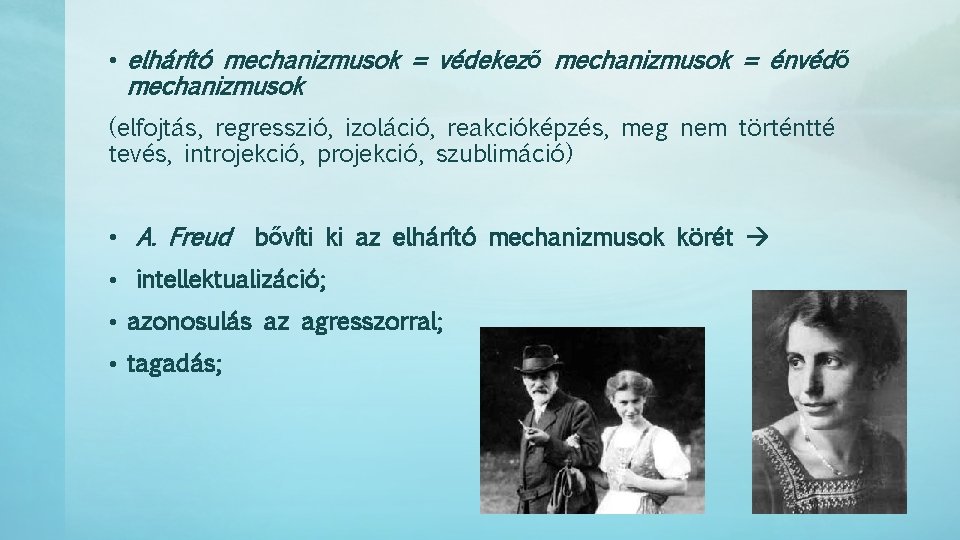 • elhárító mechanizmusok = védekező mechanizmusok = énvédő mechanizmusok

(elfojtás, regresszió, izoláció, reakcióképzés, meg nem történtté tevés, introjekció, projekció, szublimáció)

• A. Freud bővíti ki az elhárító mechanizmusok körét →

• intellektualizáció;

• azonosulás az agresszorral;

• tagadás;